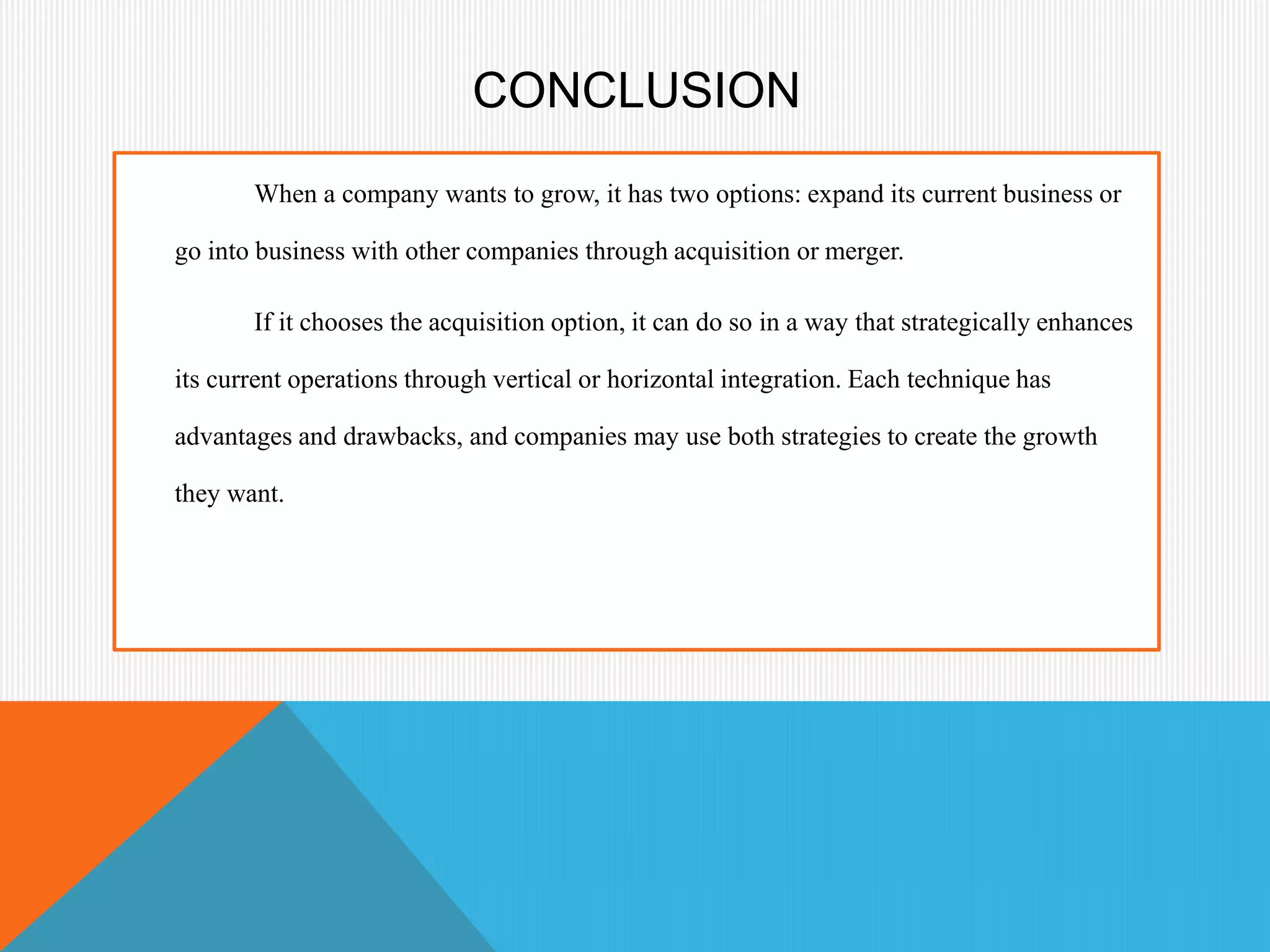 CONCLUSION

When a company wants to grow, it has two options: expand its current business or go into business with other companies through acquisition or merger.

If it chooses the acquisition option, it can do so in a way that strategically enhances its current operations through vertical or horizontal integration. Each technique has advantages and drawbacks, and companies may use both strategies to create the growth they want.